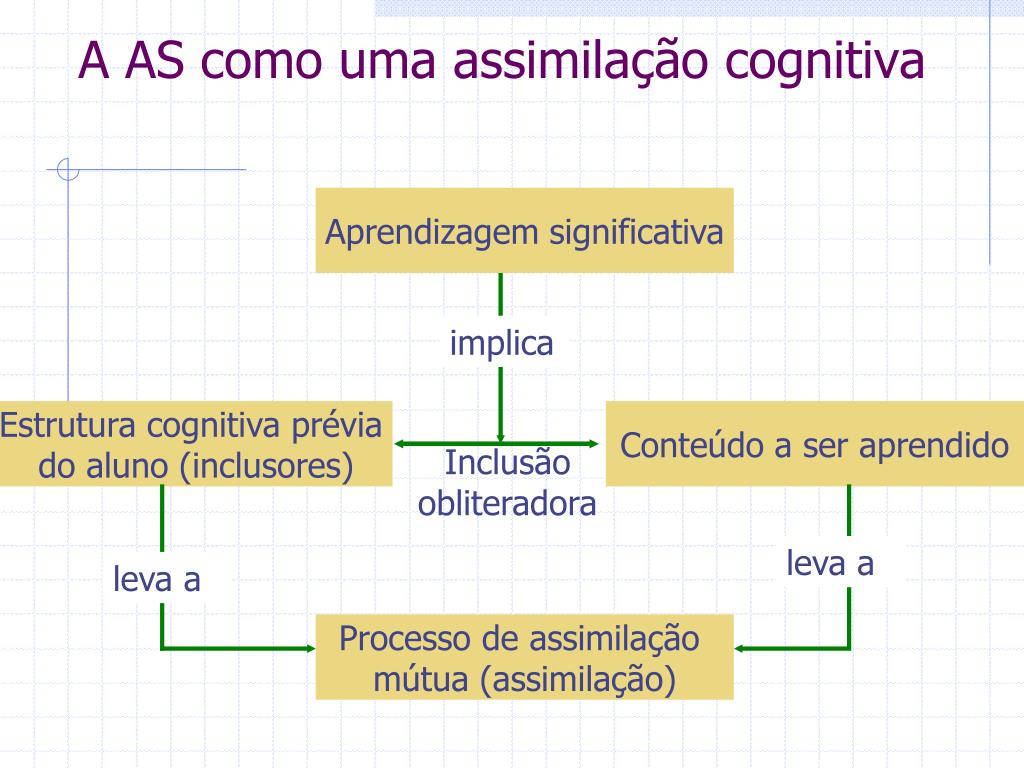 A AS como uma assimilação cognitiva

Aprendizagem significativa

implica

Estrutura cognitiva prévia do aluno (inclusores)

Inclusão obliteradora

Conteúdo a ser aprendido

leva a

leva a

Processo de assimilação mútua (assimilação)